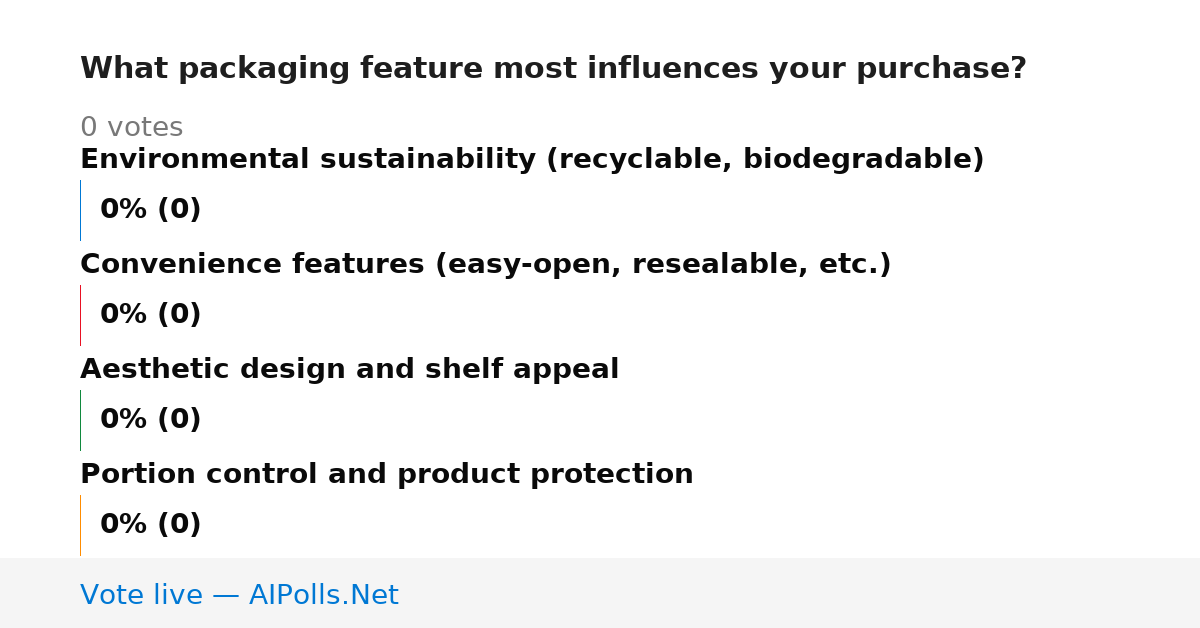 What packaging feature most influences your purchase?

0 votes

Environmental sustainability (recyclable, biodegradable)

0% (0)

Convenience features (easy-open, resealable, etc.)

0% (0)

Aesthetic design and shelf appeal

0% (0)

Portion control and product protection

0% (0)

Vote live — AIPolls.Net